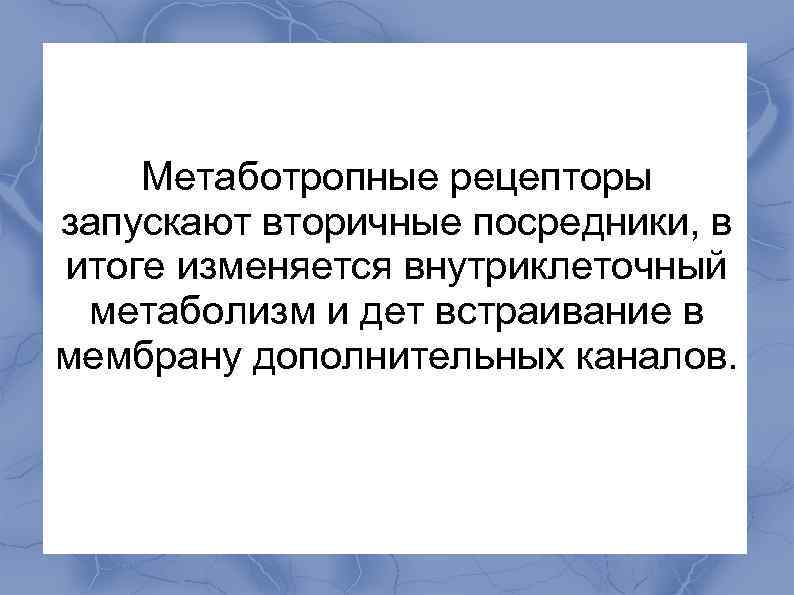 Метаботропные рецепторы запускают вторичные посредники, в итоге изменяется внутриклеточный метаболизм и дет встраивание в мембрану дополнительных каналов.